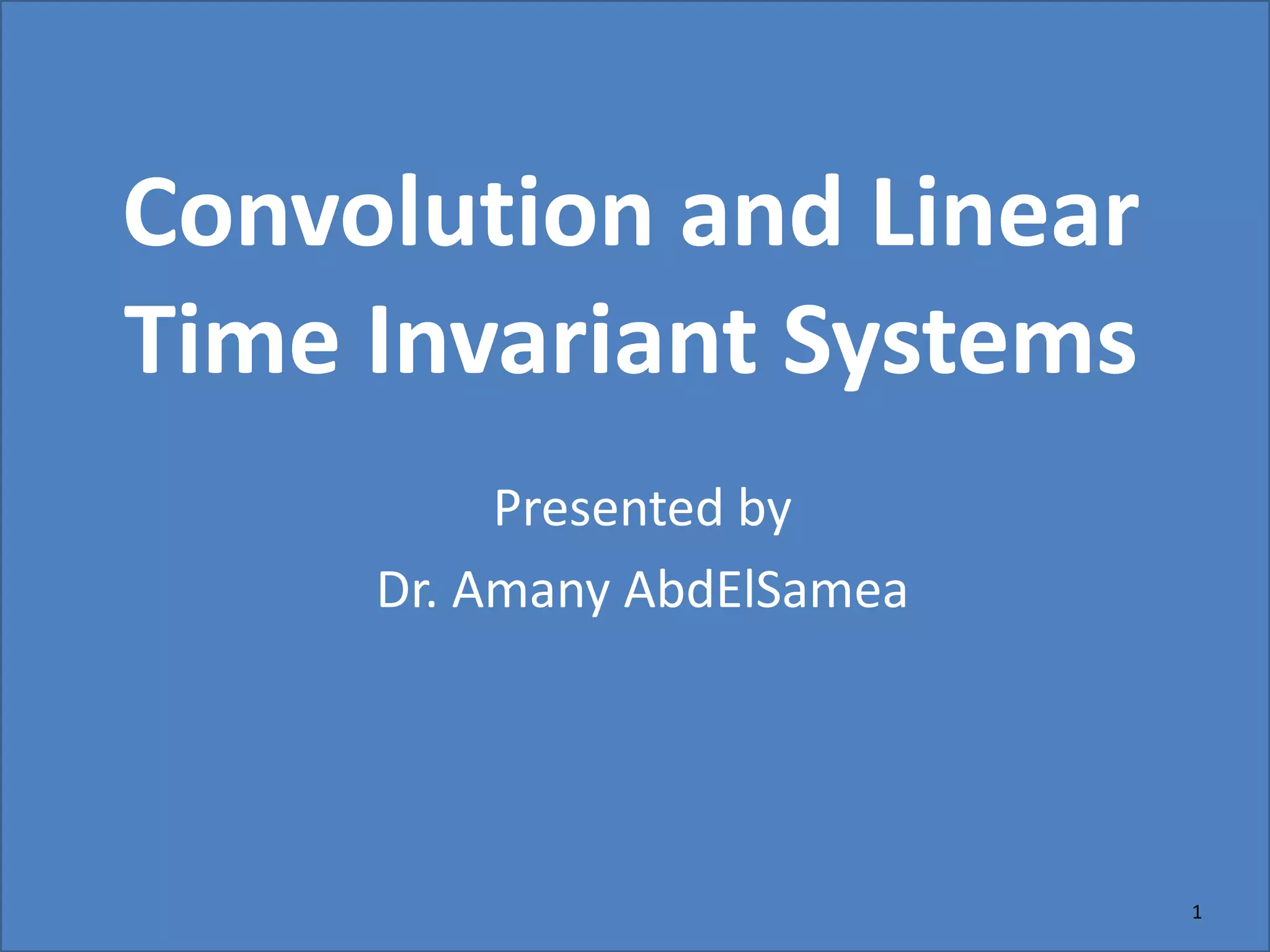 Convolution and Linear Time Invariant Systems

Presented by
Dr. Amany AbdElSamea

1